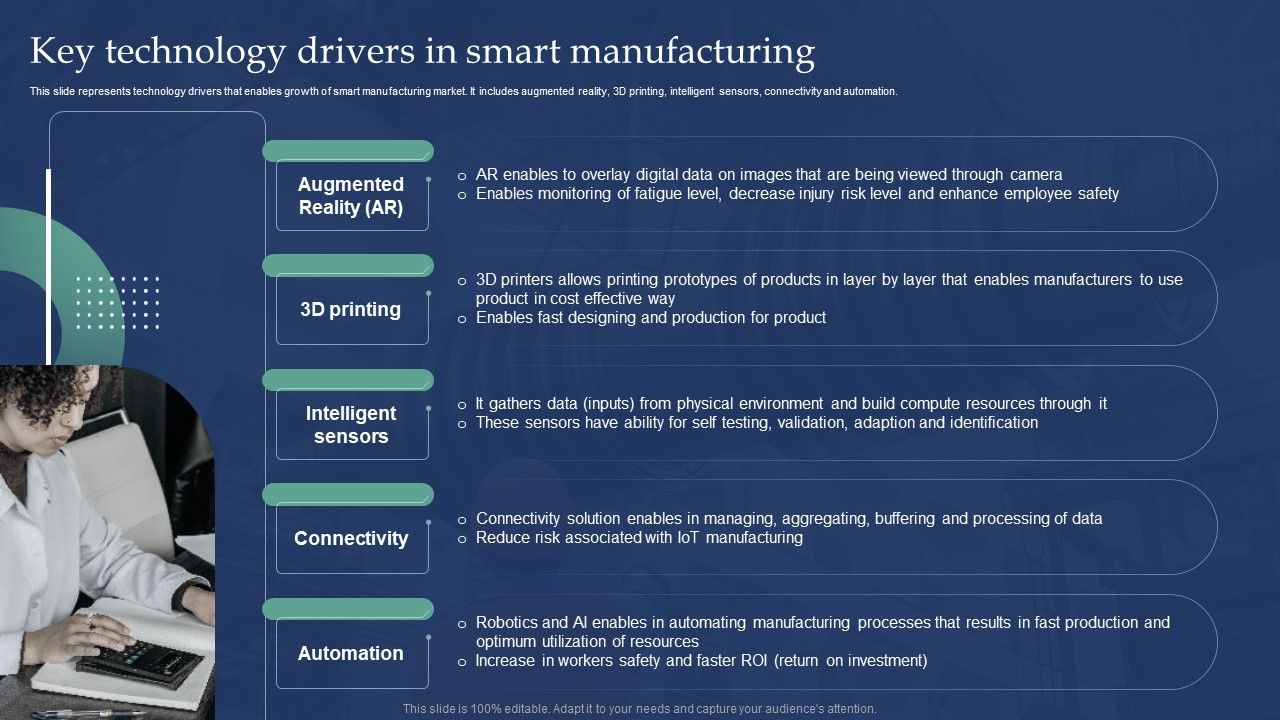 Key technology drivers in smart manufacturing

This slide represents technology drivers that enables growth of smart manufacturing market. It includes augmented reality, 3D printing, intelligent sensors, connectivity and automation.

Augmented Reality (AR)

o AR enables to overlay digital data on images that are being viewed through camera
o Enables monitoring of fatigue level, decrease injury risk level and enhance employee safety

3D printing

o 3D printers allows printing prototypes of products in layer by layer that enables manufacturers to use product in cost effective way
o Enables fast designing and production for product

Intelligent sensors

o It gathers data (inputs) from physical environment and build compute resources through it
o These sensors have ability for self testing, validation, adaption and identification

Connectivity

o Connectivity solution enables in managing, aggregating, buffering and processing of data
o Reduce risk associated with IoT manufacturing

Automation

o Robotics and AI enables in automating manufacturing processes that results in fast production and optimum utilization of resources
o Increase in workers safety and faster ROI (return on investment)

This slide is 100% editable. Adapt it to your needs and capture your audience's attention.